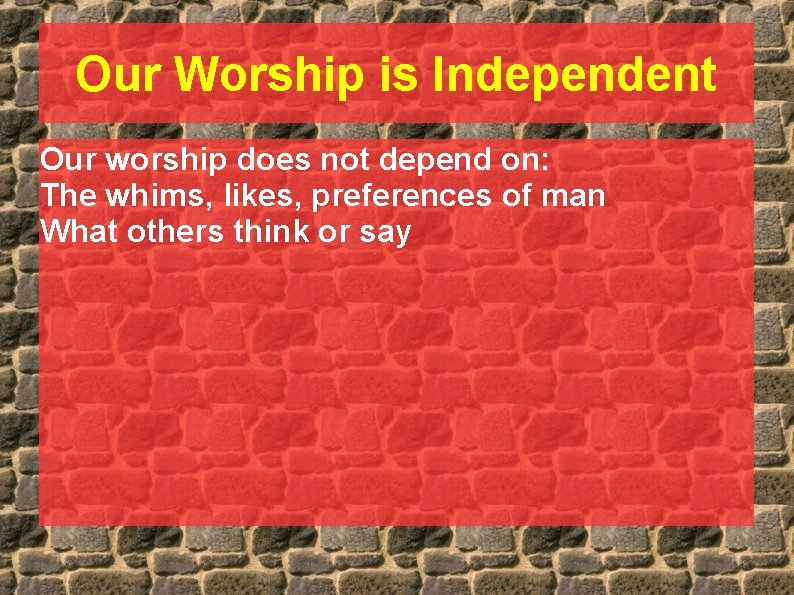 Our Worship is Independent

Our worship does not depend on:
The whims, likes, preferences of man
What others think or say